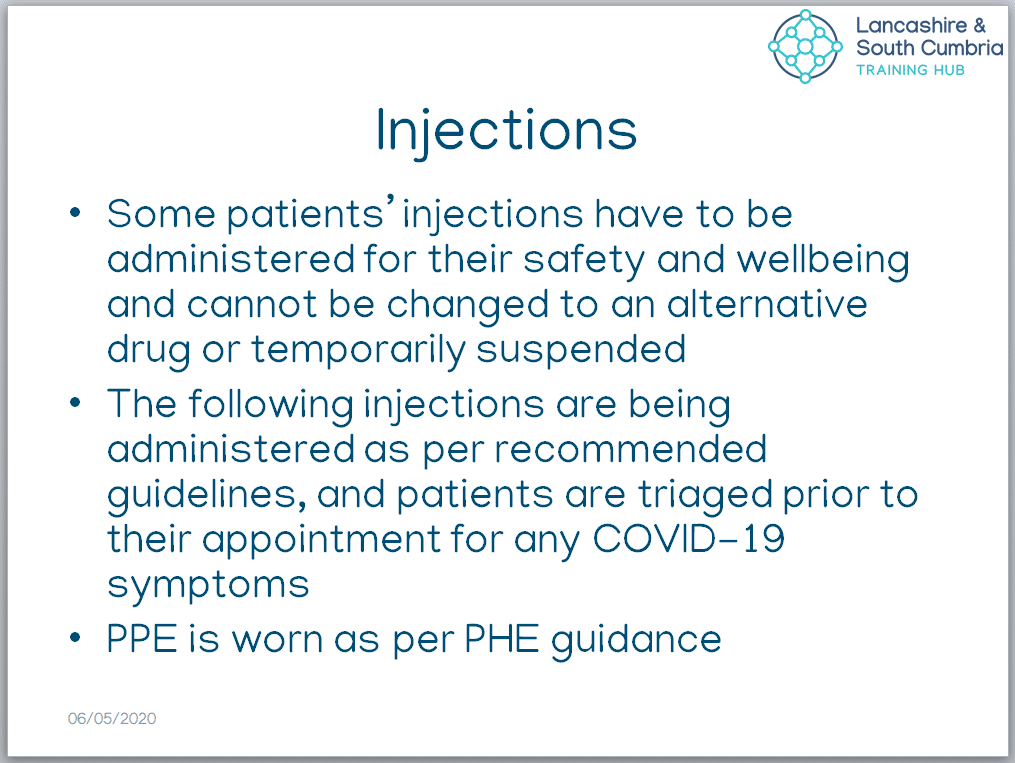 Lancashire & South Cumbria
TRAINING HUB

Injections

• Some patients' injections have to be administered for their safety and wellbeing and cannot be changed to an alternative drug or temporarily suspended
• The following injections are being administered as per recommended guidelines, and patients are triaged prior to their appointment for any COVID-19 symptoms
• PPE is worn as per PHE guidance

06/05/2020